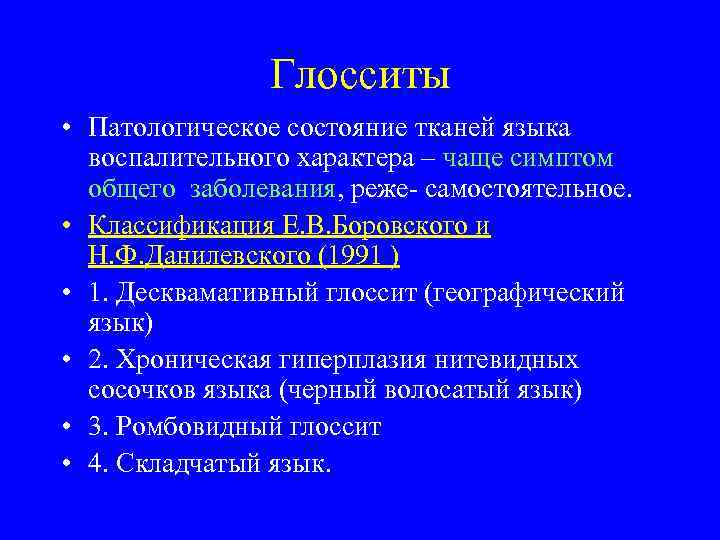 Глосситы

• Патологическое состояние тканей языка воспалительного характера – чаще симптом общего заболевания, реже- самостоятельное.
• Классификация Е.В.Боровского и Н.Ф.Данилевского (1991 )
• 1. Десквамативный глоссит (географический язык)
• 2. Хроническая гиперплазия нитевидных сосочков языка (черный волосатый язык)
• 3. Ромбовидный глоссит
• 4. Складчатый язык.